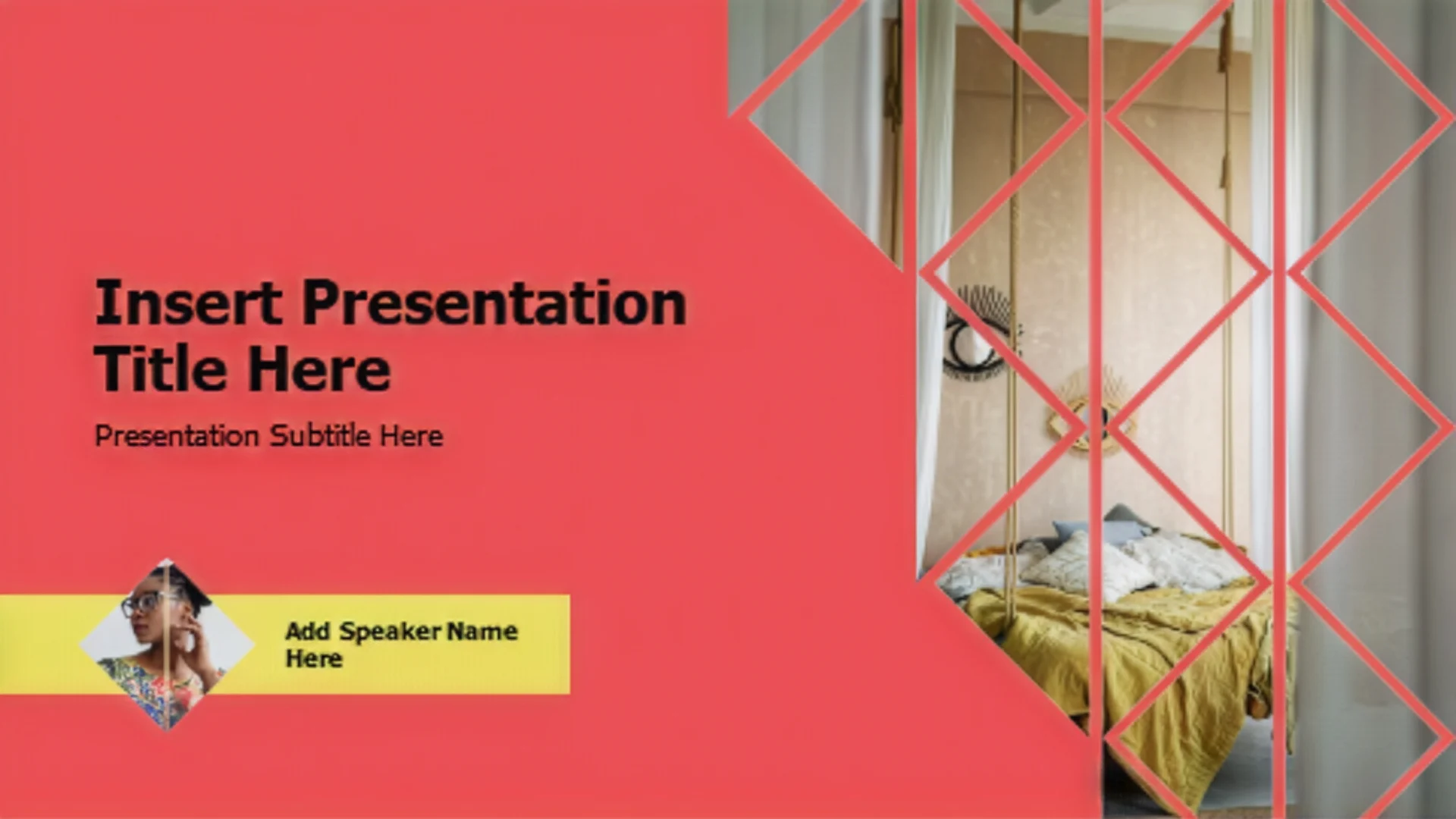 Insert Presentation Title Here

Presentation Subtitle Here

Add Speaker Name Here